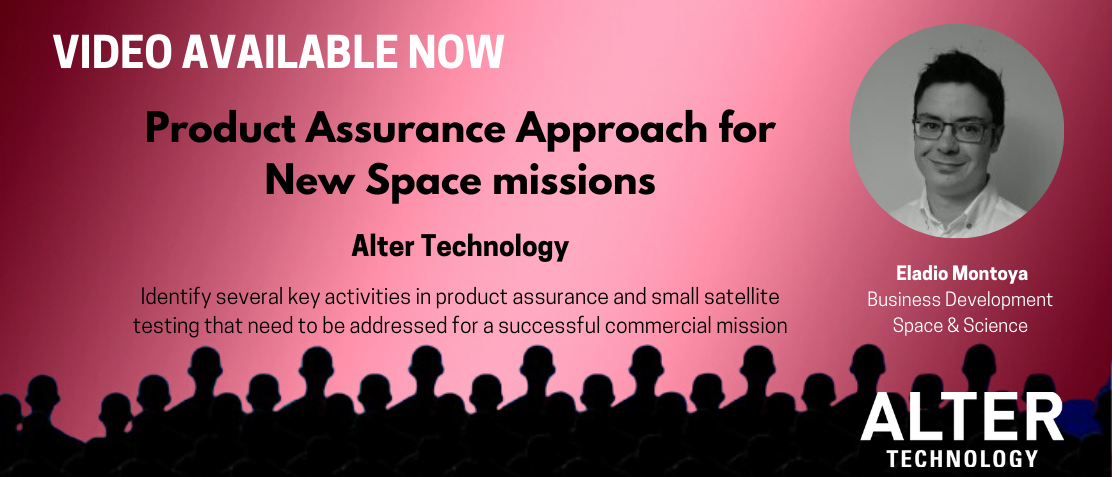 VIDEO AVAILABLE NOW

Product Assurance Approach for New Space missions

Alter Technology

Identify several key activities in product assurance and small satellite testing that need to be addressed for a successful commercial mission

Eladio Montoya
Business Development
Space & Science

ALTER
TECHNOLOGY